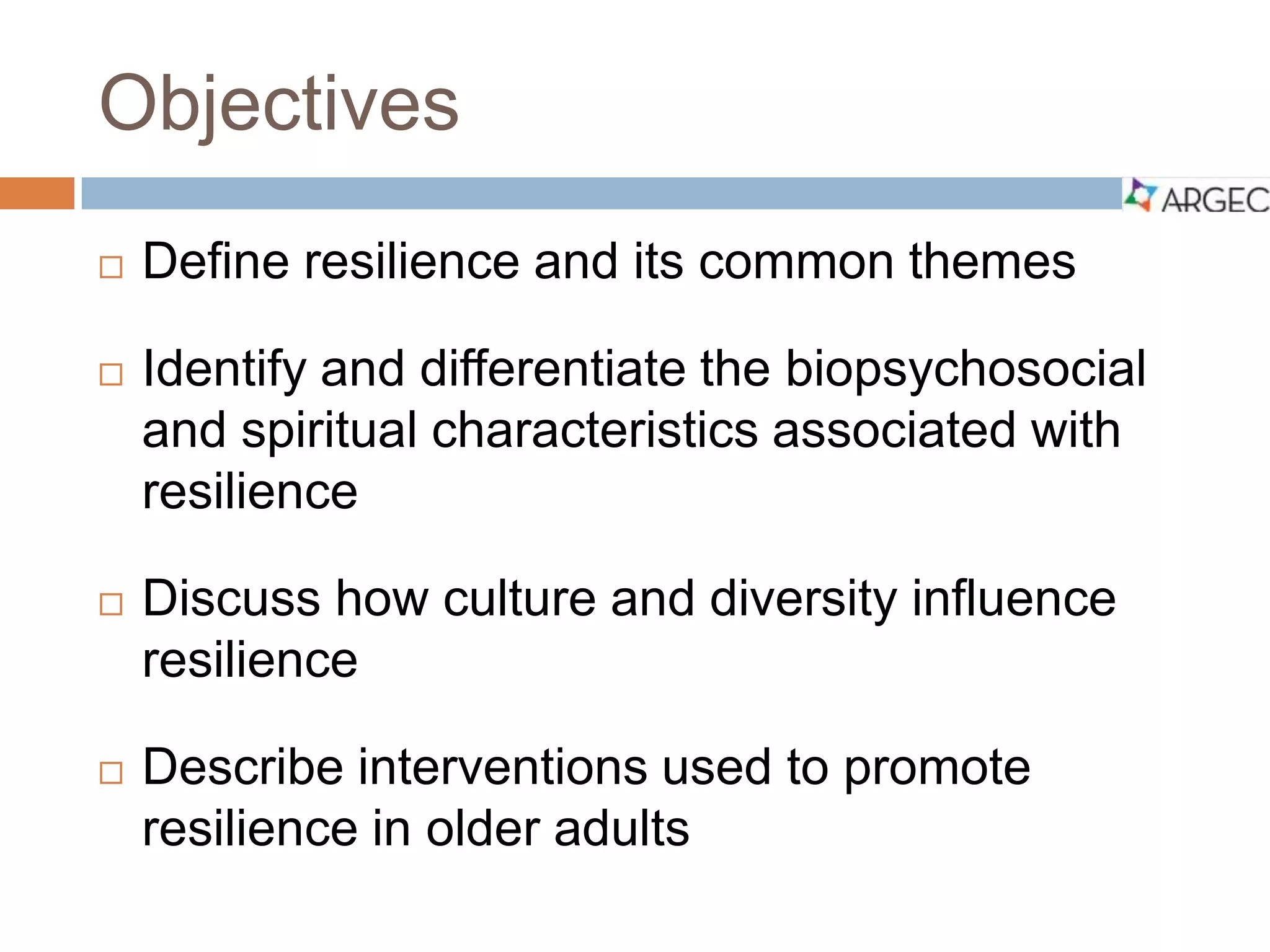 Objectives

ARGEC

□ Define resilience and its common themes

□ Identify and differentiate the biopsychosocial and spiritual characteristics associated with resilience

□ Discuss how culture and diversity influence resilience

□ Describe interventions used to promote resilience in older adults